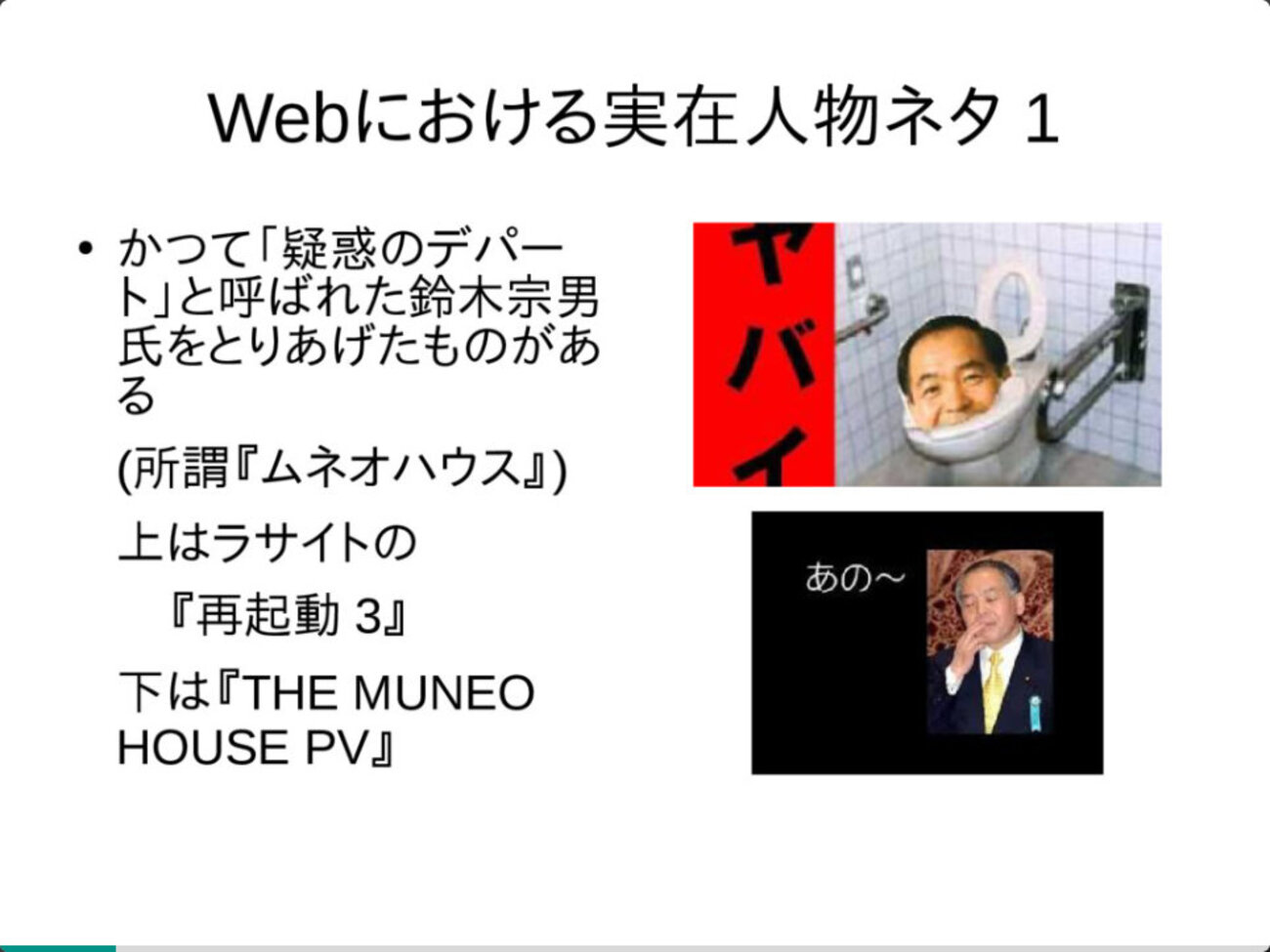 Webにおける実在人物ネタ 1

• かつて「疑惑のデパート」と呼ばれた鈴木宗男氏をとりあげたものがある

(所謂『ムネオハウス』)

上はラサイトの

『再起動 3』

下は『THE MUNEO HOUSE PV』

ヤバイ

あの～